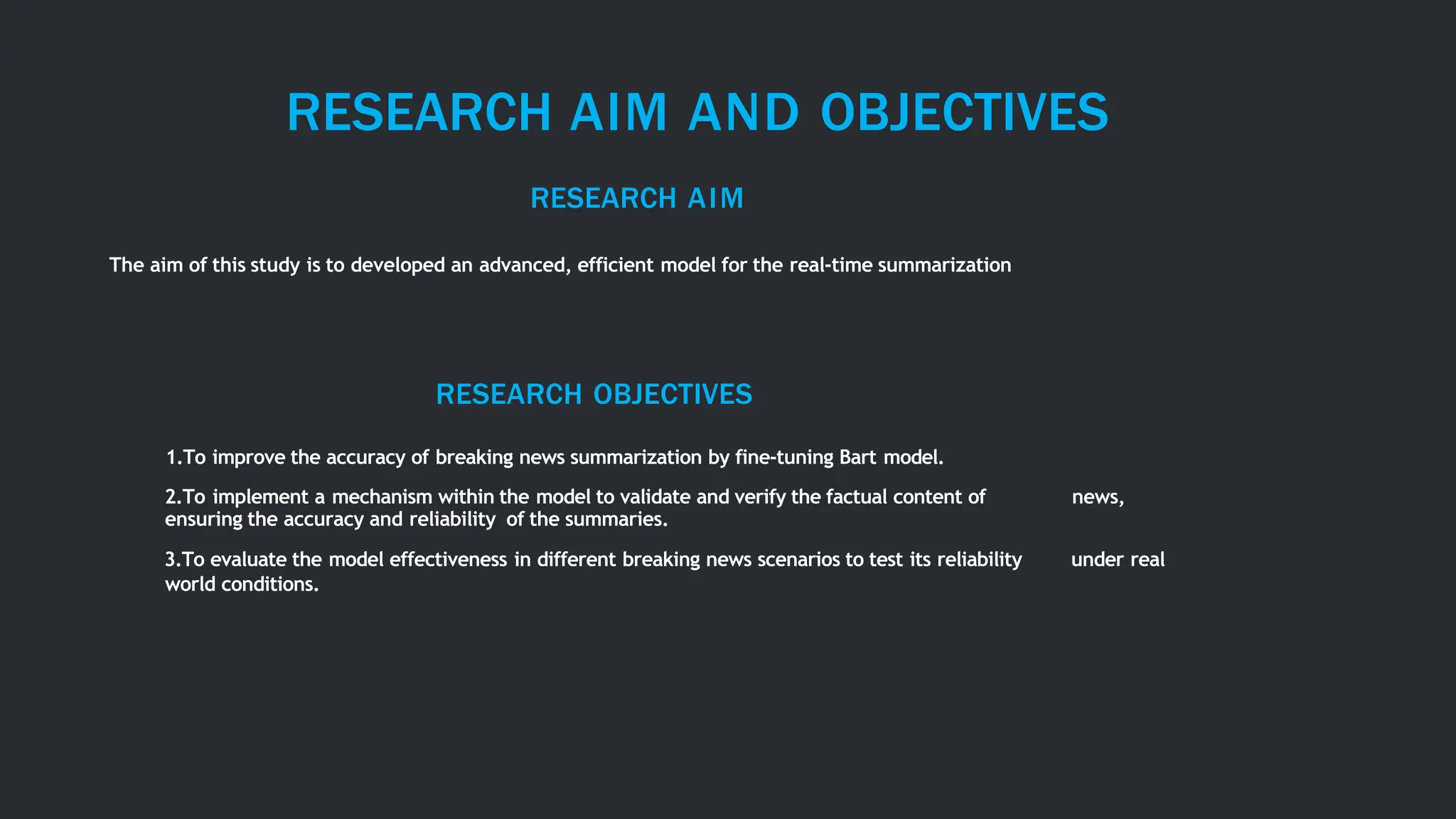 RESEARCH AIM AND OBJECTIVES

RESEARCH AIM

The aim of this study is to developed an advanced, efficient model for the real-time summarization

RESEARCH OBJECTIVES

1.To improve the accuracy of breaking news summarization by fine-tuning Bart model.

2.To implement a mechanism within the model to validate and verify the factual content of news, ensuring the accuracy and reliability of the summaries.

3.To evaluate the model effectiveness in different breaking news scenarios to test its reliability under real world conditions.